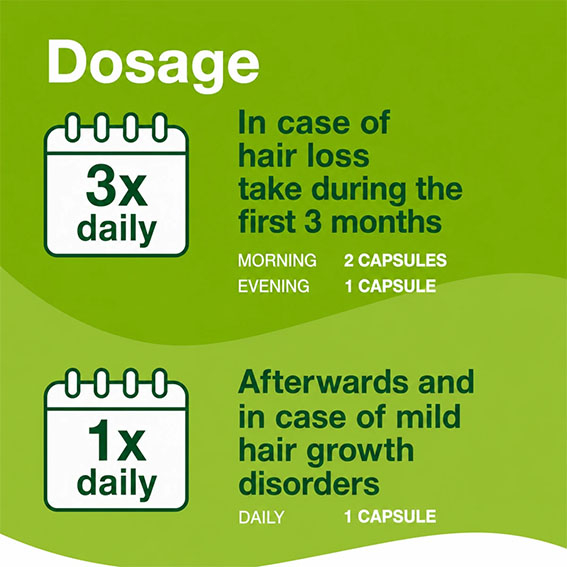 Dosage

3x daily

In case of hair loss take during the first 3 months

MORNING 2 CAPSULES
EVENING 1 CAPSULE

1x daily

Afterwards and in case of mild hair growth disorders

DAILY 1 CAPSULE